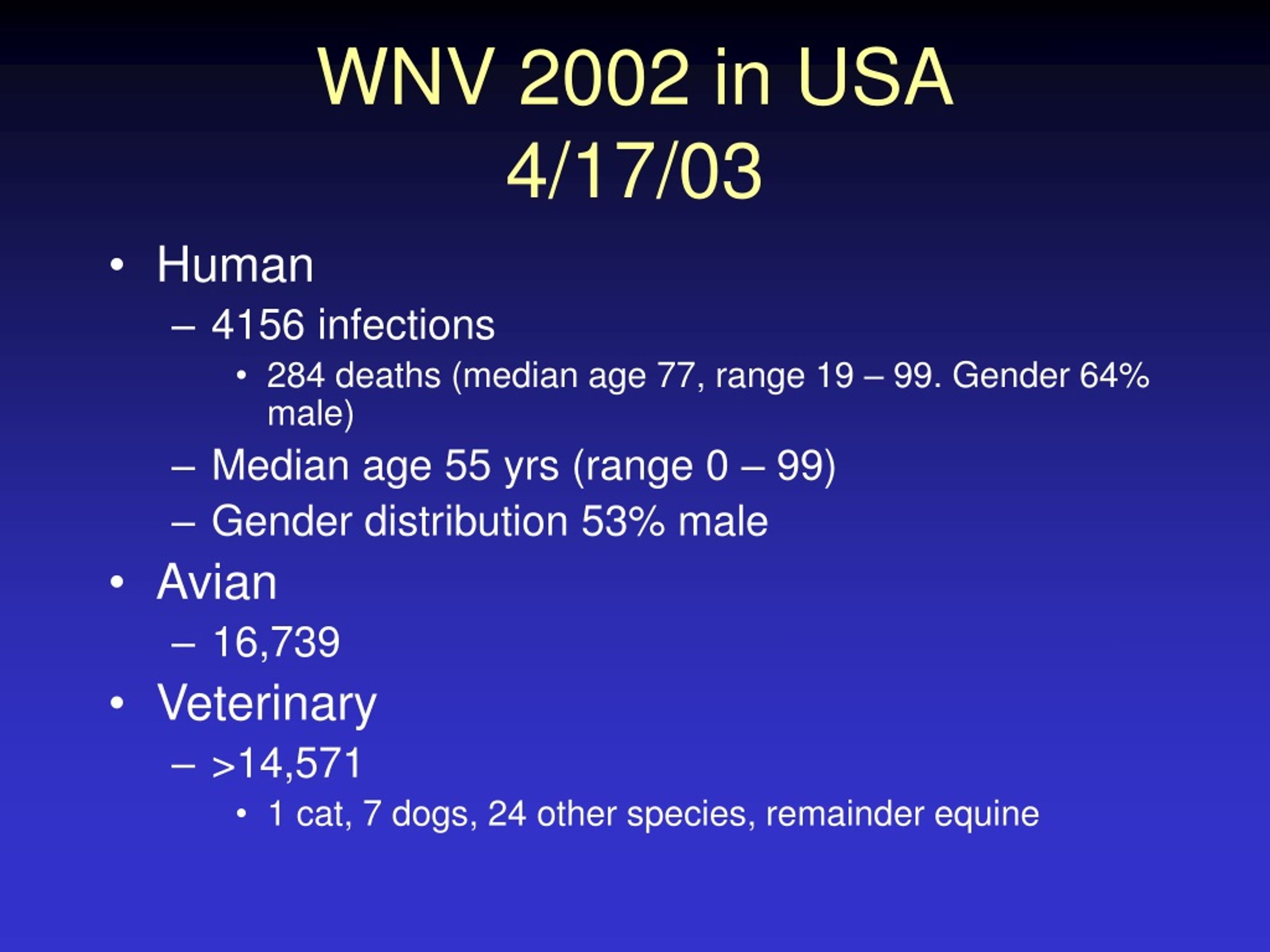 WNV 2002 in USA
4/17/03

• Human
– 4156 infections
• 284 deaths (median age 77, range 19 – 99. Gender 64% male)
– Median age 55 yrs (range 0 – 99)
– Gender distribution 53% male
• Avian
– 16,739
• Veterinary
– >14,571
• 1 cat, 7 dogs, 24 other species, remainder equine